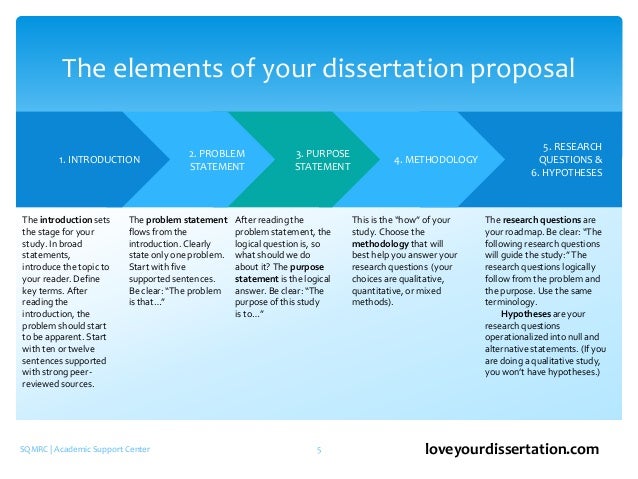 The elements of your dissertation proposal

1. INTRODUCTION

2. PROBLEM STATEMENT

3. PURPOSE STATEMENT

4. METHODOLOGY

5. RESEARCH QUESTIONS & 6. HYPOTHESES

The introduction sets the stage for your study. In broad statements, introduce the topic to your reader. Define key terms. After reading the introduction, the problem should start to be apparent. Start with ten or twelve sentences supported with strong peer-reviewed sources.

The problem statement flows from the introduction. Clearly state only one problem. Start with five supported sentences. Be clear: "The problem is that…"

After reading the problem statement, the logical question is, so what should we do about it? The purpose statement is the logical answer. Be clear: "The purpose of this study is to…"

This is the "how" of your study. Choose the methodology that will best help you answer your research questions (your choices are qualitative, quantitative, or mixed methods).

The research questions are your roadmap. Be clear: "The following research questions will guide the study:" The research questions logically follow from the problem and the purpose. Use the same terminology.

Hypotheses are your research questions operationalized into null and alternative statements. (If you are doing a qualitative study, you won't have hypotheses.)

SQMRC | Academic Support Center

5

loveyourdissertation.com